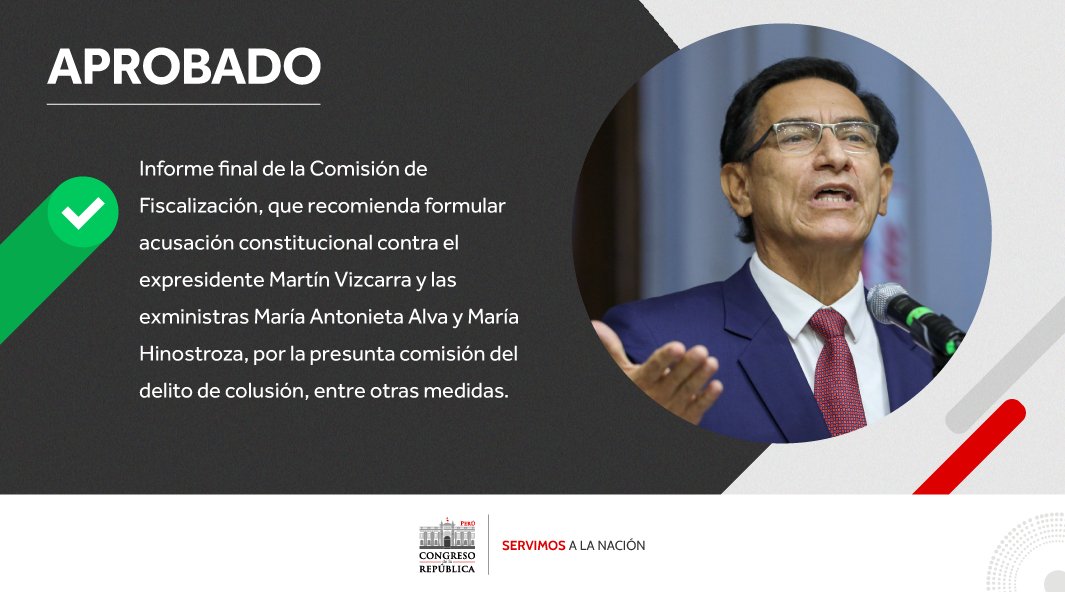 APROBADO

Informe final de la Comisión de Fiscalización, que recomienda formular acusación constitucional contra el expresidente Martín Vizcarra y las exministras María Antonieta Alva y María Hinostroza, por la presunta comisión del delito de colusión, entre otras medidas.

PERÚ
CONGRESO
DE LA
REPÚBLICA

SERVIMOS A LA NACIÓN